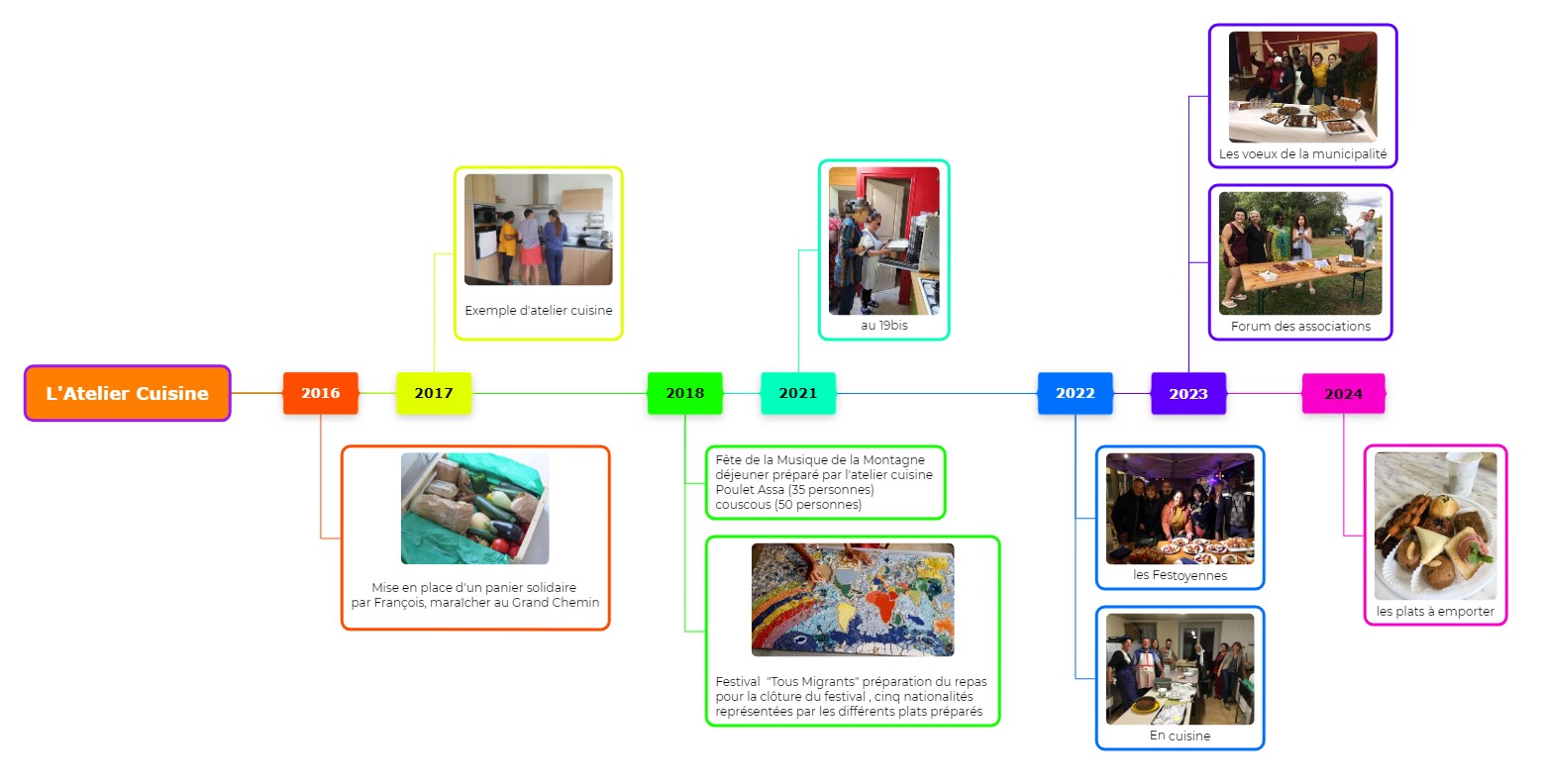 L'Atelier Cuisine

2016

Mise en place d'un panier solidaire par François, maraîcher au Grand Chemin

2017

Exemple d'atelier cuisine

2018

Fête de la Musique de la Montagne déjeuner préparé par l'atelier cuisine Poulet Assa (35 personnes) couscous (50 personnes)

Festival "Tous Migrants" préparation du repas pour la clôture du festival , cinq nationalités représentées par les différents plats préparés

2021

au 19bis

2022

les Festoyennes

En cuisine

2023

Les voeux de la municipalité

Forum des associations

2024

les plats à emporter